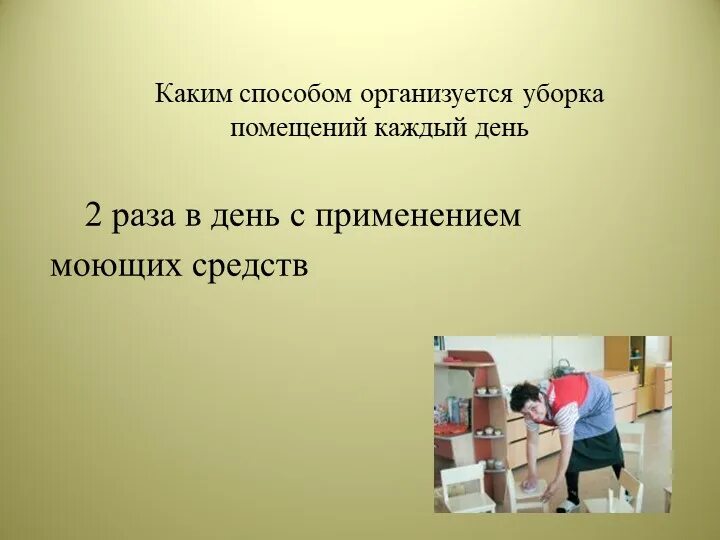 Каким способом организуется уборка помещений каждый день

2 раза в день с применением моющих средств